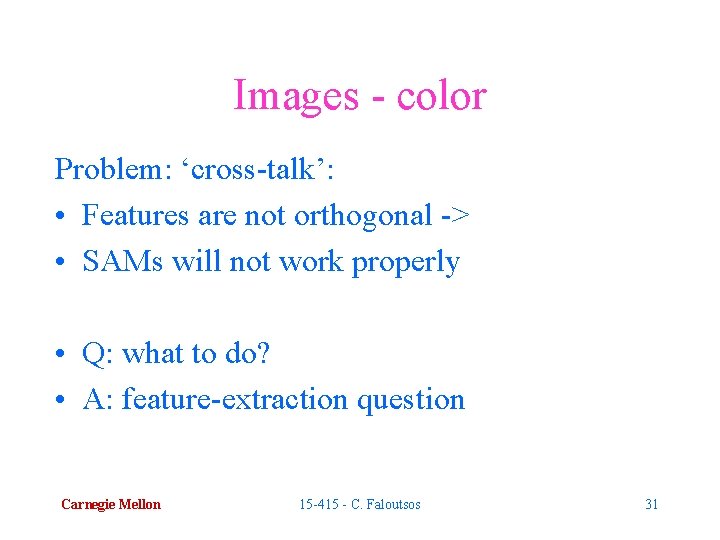 Images - color

Problem: ‘cross-talk’:
• Features are not orthogonal ->
• SAMs will not work properly

• Q: what to do?
• A: feature-extraction question

Carnegie Mellon 15-415 - C. Faloutsos 31